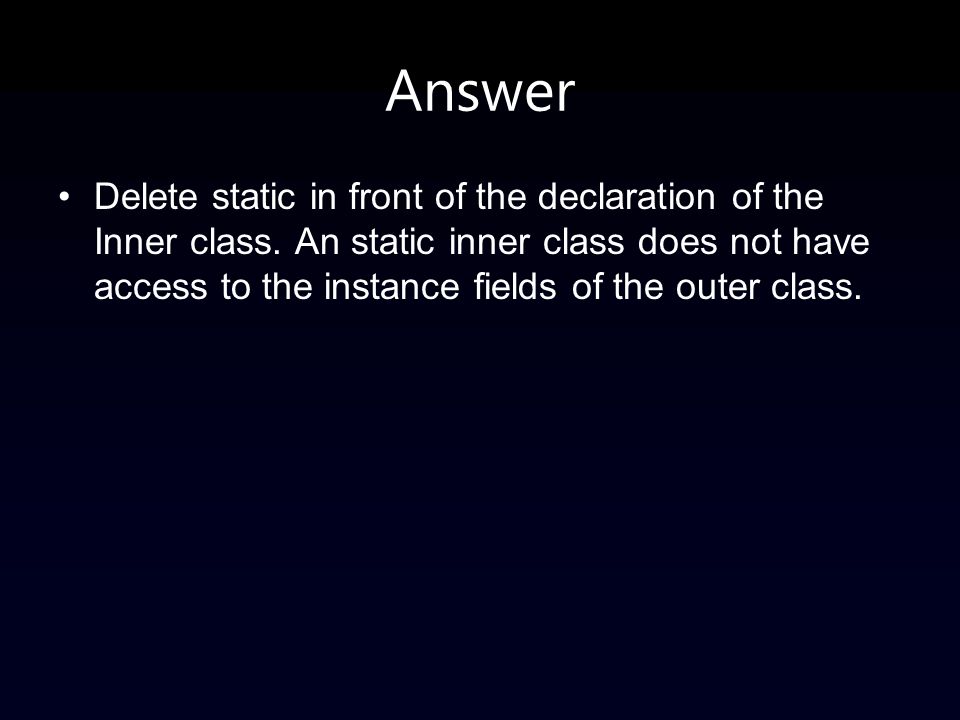 Answer

• Delete static in front of the declaration of the Inner class. An static inner class does not have access to the instance fields of the outer class.